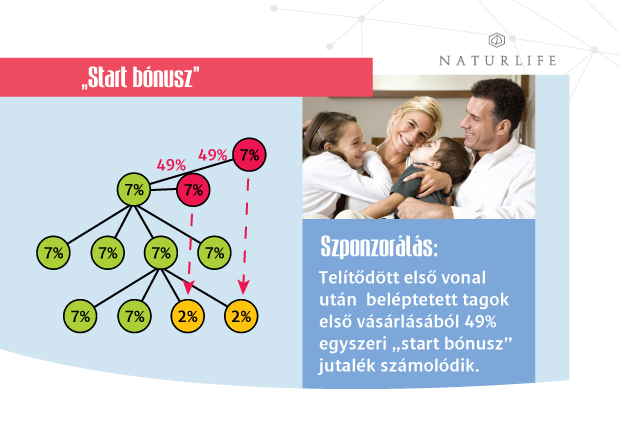 NATURLIFE

„Start bónusz”

49% 49% 7%

7% 7%

7% 7% 7% 7%

7% 7% 2% 2%

Szponzorálás:

Telítődött első vonal után beléptetett tagok első vásárlásából 49% egyszeri „start bónusz” jutalék számolódik.